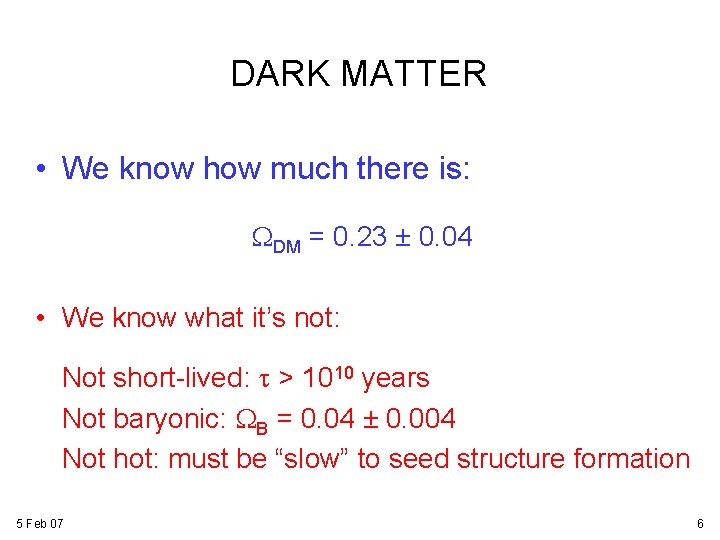 DARK MATTER

• We know how much there is:

$\Omega_{DM} = 0.23 \pm 0.04$

• We know what it's not:

Not short-lived: $\tau > 10^{10}$ years

Not baryonic: $\Omega_B = 0.04 \pm 0.004$

Not hot: must be "slow" to seed structure formation

5 Feb 07

6